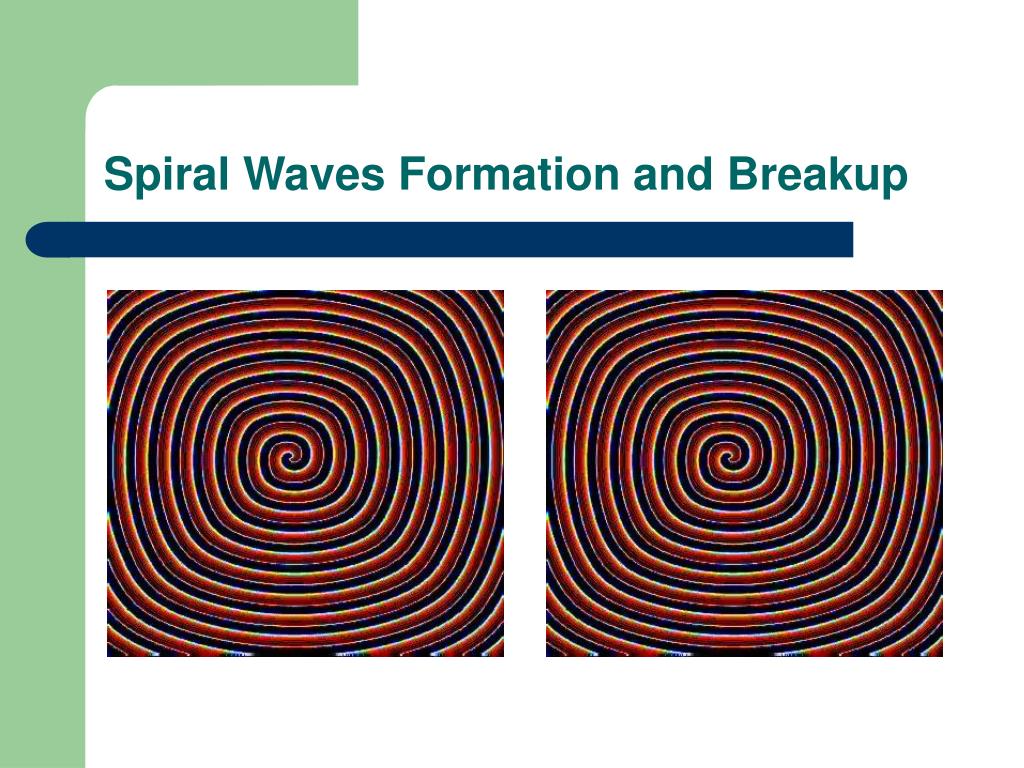 Spiral Waves Formation and Breakup